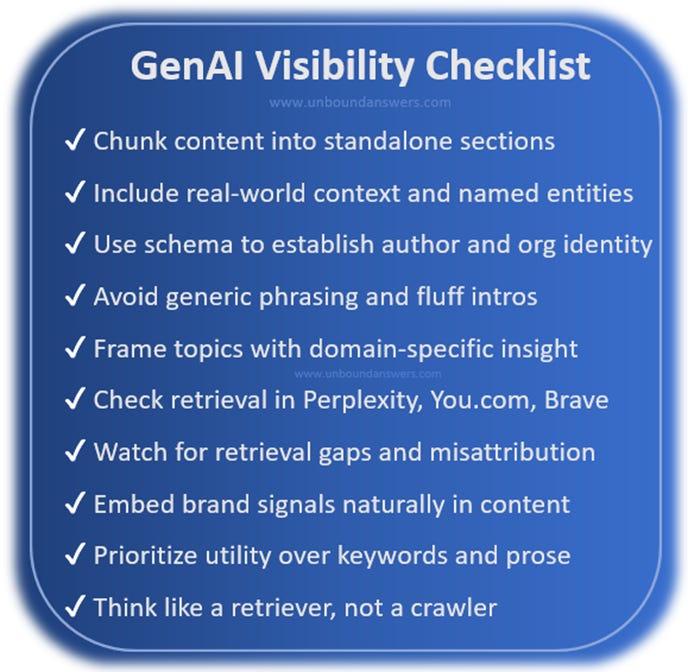 GenAI Visibility Checklist

www.unboundanswers.com

✓ Chunk content into standalone sections

✓ Include real-world context and named entities

✓ Use schema to establish author and org identity

✓ Avoid generic phrasing and fluff intros

✓ Frame topics with domain-specific insight

www.unboundanswers.com

✓ Check retrieval in Perplexity, You.com, Brave

✓ Watch for retrieval gaps and misattribution

✓ Embed brand signals naturally in content

✓ Prioritize utility over keywords and prose

✓ Think like a retriever, not a crawler